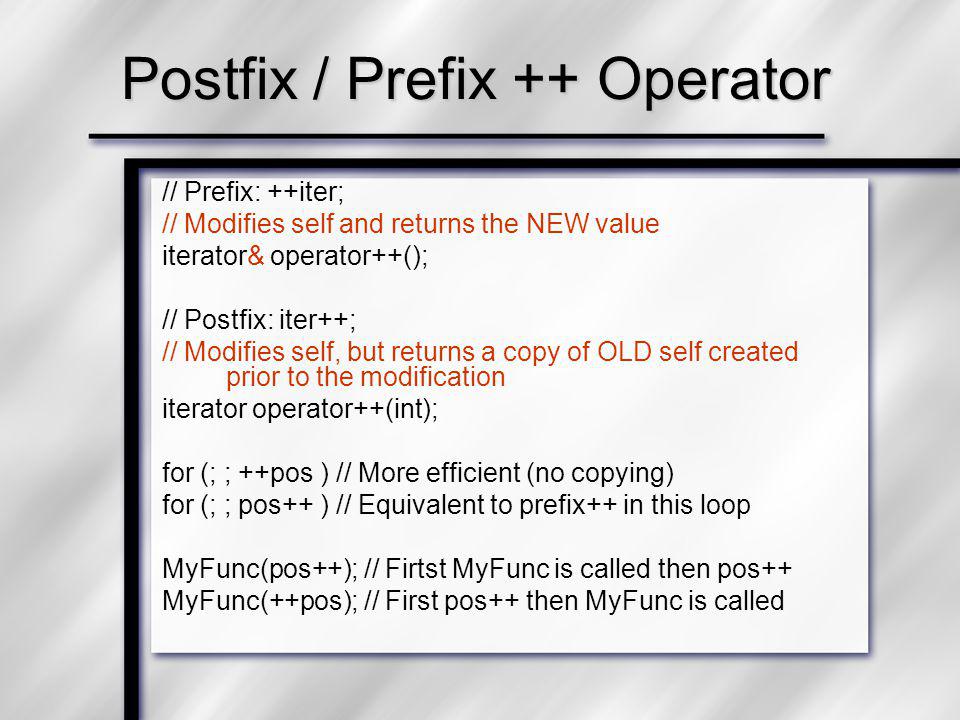 Postfix / Prefix ++ Operator

// Prefix: ++iter;
// Modifies self and returns the NEW value
iterator& operator++();

// Postfix: iter++;
// Modifies self, but returns a copy of OLD self created prior to the modification
iterator operator++(int);

for (; ; ++pos ) // More efficient (no copying)
for (; ; pos++ ) // Equivalent to prefix++ in this loop

MyFunc(pos++); // Firtst MyFunc is called then pos++
MyFunc(++pos); // First pos++ then MyFunc is called